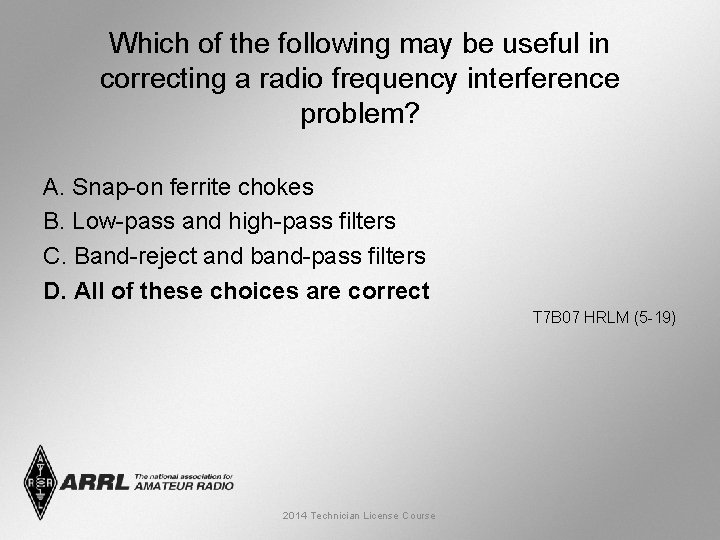 Which of the following may be useful in correcting a radio frequency interference problem?

A. Snap-on ferrite chokes
B. Low-pass and high-pass filters
C. Band-reject and band-pass filters
D. All of these choices are correct

T7B07 HRLM (5-19)

ARRL The national association for AMATEUR RADIO

2014 Technician License Course